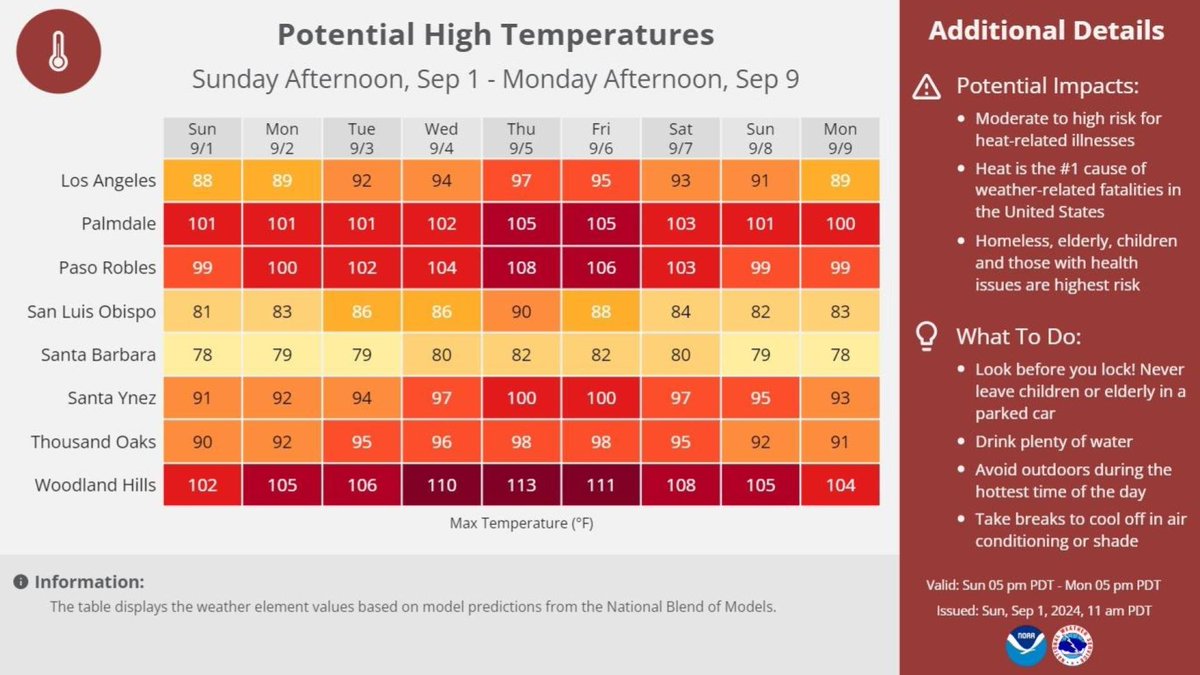 Potential High Temperatures

Sunday Afternoon, Sep 1 - Monday Afternoon, Sep 9

| | Sun 9/1 | Mon 9/2 | Tue 9/3 | Wed 9/4 | Thu 9/5 | Fri 9/6 | Sat 9/7 | Sun 9/8 | Mon 9/9 |
|---|---|---|---|---|---|---|---|---|---|
| Los Angeles | 88 | 89 | 92 | 94 | 97 | 95 | 93 | 91 | 89 |
| Palmdale | 101 | 101 | 101 | 102 | 105 | 105 | 103 | 101 | 100 |
| Paso Robles | 99 | 100 | 102 | 104 | 108 | 106 | 103 | 99 | 99 |
| San Luis Obispo | 81 | 83 | 86 | 86 | 90 | 88 | 84 | 82 | 83 |
| Santa Barbara | 78 | 79 | 79 | 80 | 82 | 82 | 80 | 79 | 78 |
| Santa Ynez | 91 | 92 | 94 | 97 | 100 | 100 | 97 | 95 | 93 |
| Thousand Oaks | 90 | 92 | 95 | 96 | 98 | 98 | 95 | 92 | 91 |
| Woodland Hills | 102 | 105 | 106 | 110 | 113 | 111 | 108 | 105 | 104 |

Max Temperature (°F)

Information:
The table displays the weather element values based on model predictions from the National Blend of Models.

Additional Details

Potential Impacts:
• Moderate to high risk for heat-related illnesses
• Heat is the #1 cause of weather-related fatalities in the United States
• Homeless, elderly, children and those with health issues are highest risk

What To Do:
• Look before you lock! Never leave children or elderly in a parked car
• Drink plenty of water
• Avoid outdoors during the hottest time of the day
• Take breaks to cool off in air conditioning or shade

Valid: Sun 05 pm PDT - Mon 05 pm PDT
Issued: Sun, Sep 1, 2024, 11 am PDT

NOAA